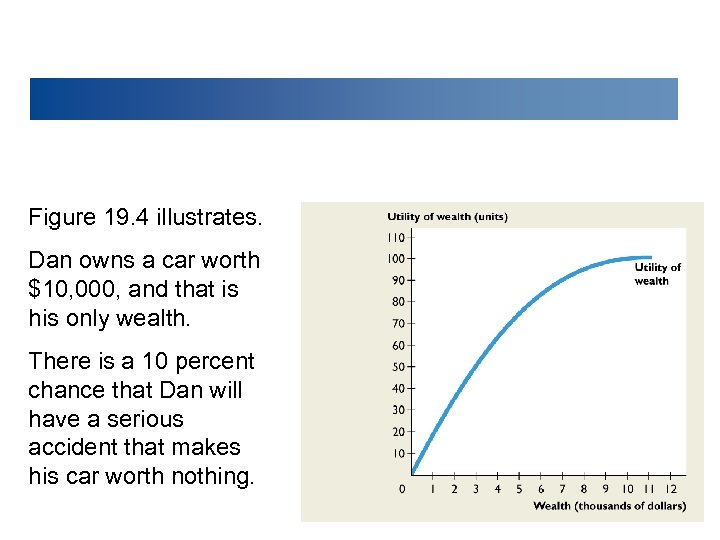 Figure 19.4 illustrates.

Dan owns a car worth \$10,000, and that is his only wealth.

There is a 10 percent chance that Dan will have a serious accident that makes his car worth nothing.

Utility of wealth (units)

110
100
90
80
70
60
50
40
30
20
10
0

Utility of wealth

1 2 3 4 5 6 7 8 9 10 11 12

Wealth (thousands of dollars)